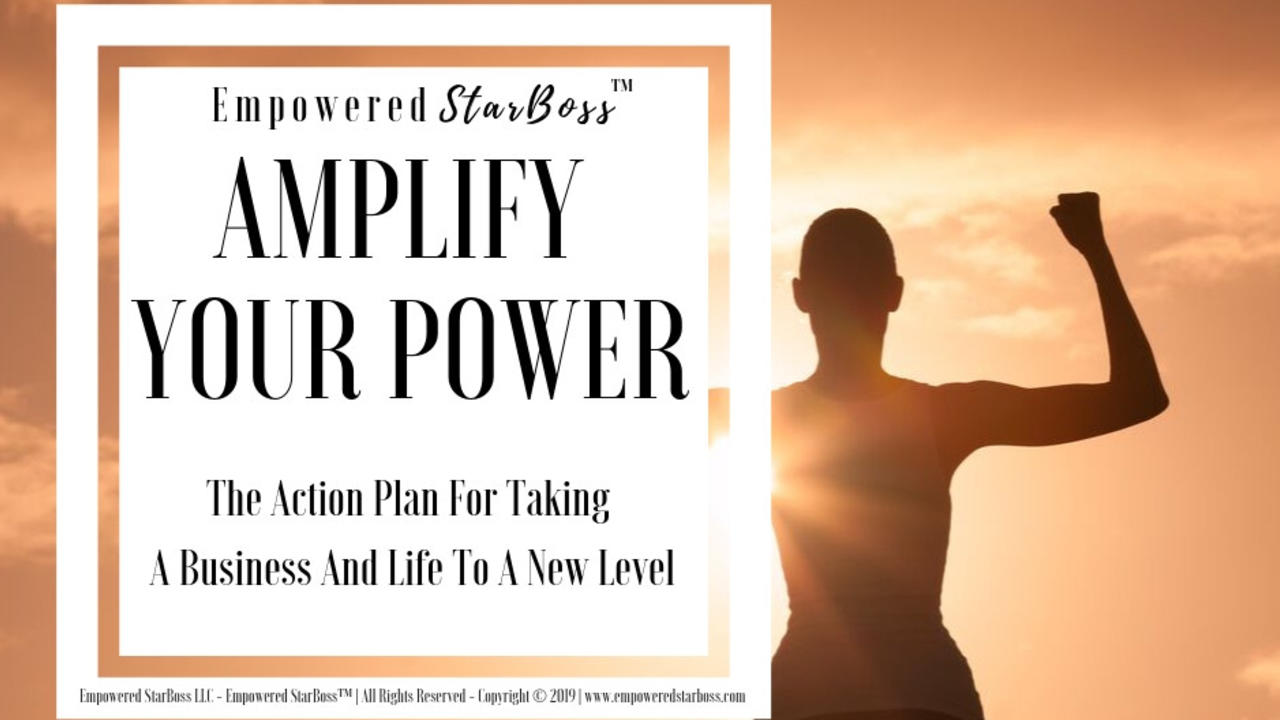 Empowered StarBoss™

AMPLIFY YOUR POWER

The Action Plan For Taking A Business And Life To A New Level

Empowered StarBoss LLC - Empowered StarBoss™ | All Rights Reserved - Copyright © 2019 | www.empoweredstarboss.com